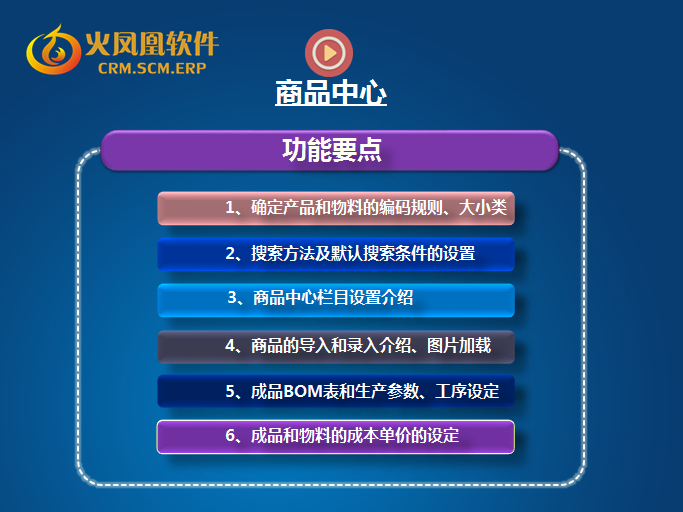 火凤凰软件
CRM.SCM.ERP

商品中心

功能要点

1、确定产品和物料的编码规则、大小类

2、搜索方法及默认搜索条件的设置

3、商品中心栏目设置介绍

4、商品的导入和录入介绍、图片加载

5、成品BOM表和生产参数、工序设定

6、成品和物料的成本单价的设定